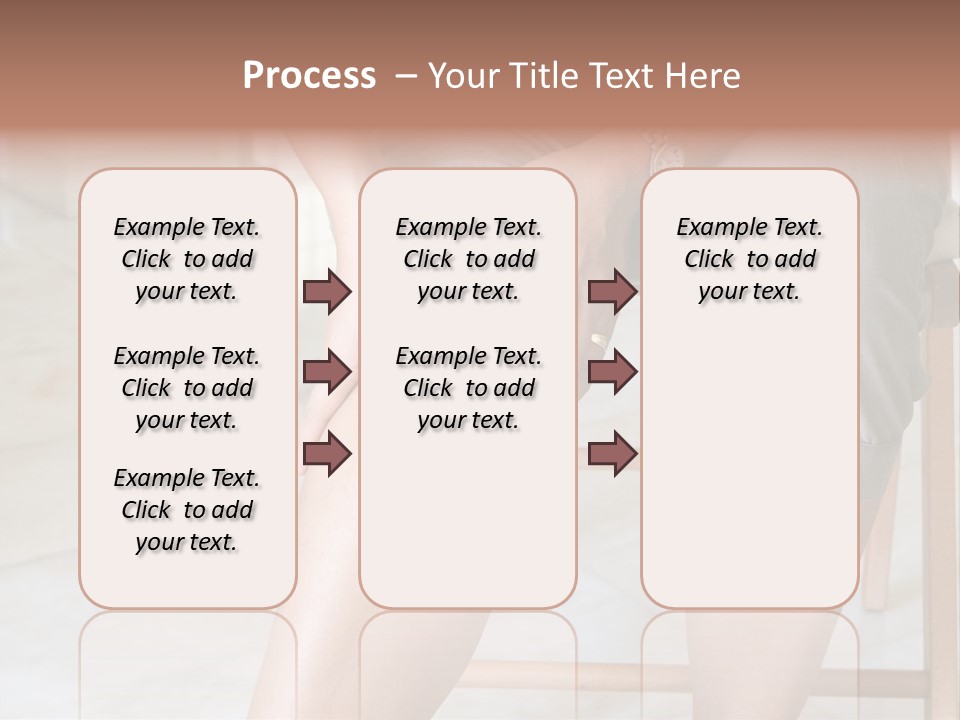 Process – Your Title Text Here

Example Text. Click to add your text.

Example Text. Click to add your text.

Example Text. Click to add your text.

Example Text. Click to add your text.

Example Text. Click to add your text.

Example Text. Click to add your text.